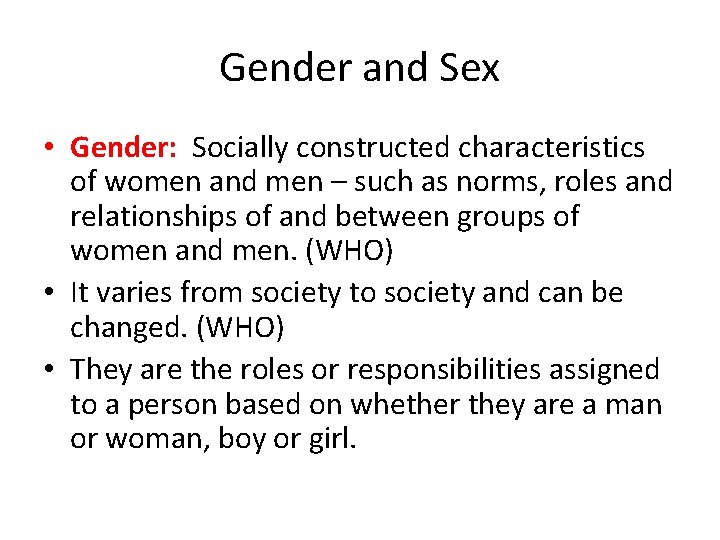 Gender and Sex

• Gender: Socially constructed characteristics of women and men – such as norms, roles and relationships of and between groups of women and men. (WHO)
• It varies from society to society and can be changed. (WHO)
• They are the roles or responsibilities assigned to a person based on whether they are a man or woman, boy or girl.